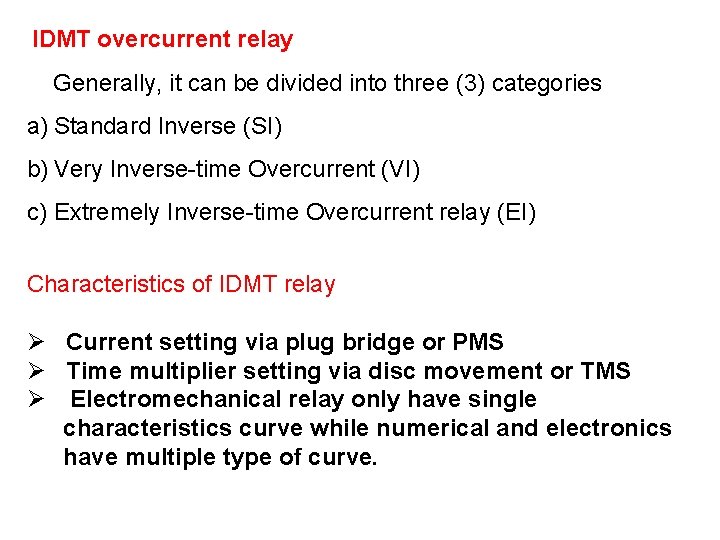 IDMT overcurrent relay

Generally, it can be divided into three (3) categories

a) Standard Inverse (SI)

b) Very Inverse-time Overcurrent (VI)

c) Extremely Inverse-time Overcurrent relay (EI)

Characteristics of IDMT relay

➢ Current setting via plug bridge or PMS
➢ Time multiplier setting via disc movement or TMS
➢ Electromechanical relay only have single characteristics curve while numerical and electronics have multiple type of curve.